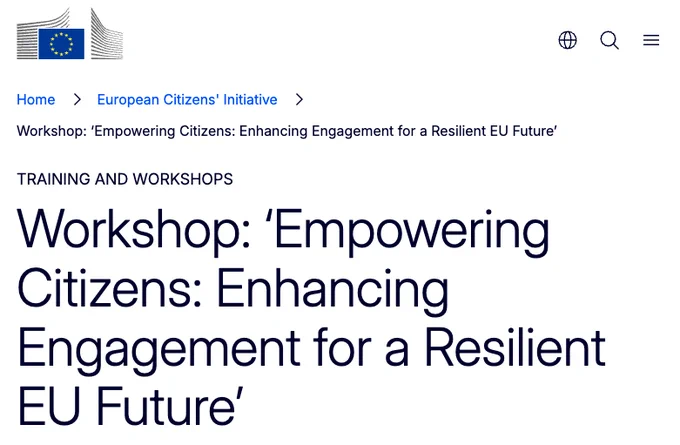 Home > European Citizens' Initiative >

Workshop: ‘Empowering Citizens: Enhancing Engagement for a Resilient EU Future’

TRAINING AND WORKSHOPS

Workshop: ‘Empowering Citizens: Enhancing Engagement for a Resilient EU Future’